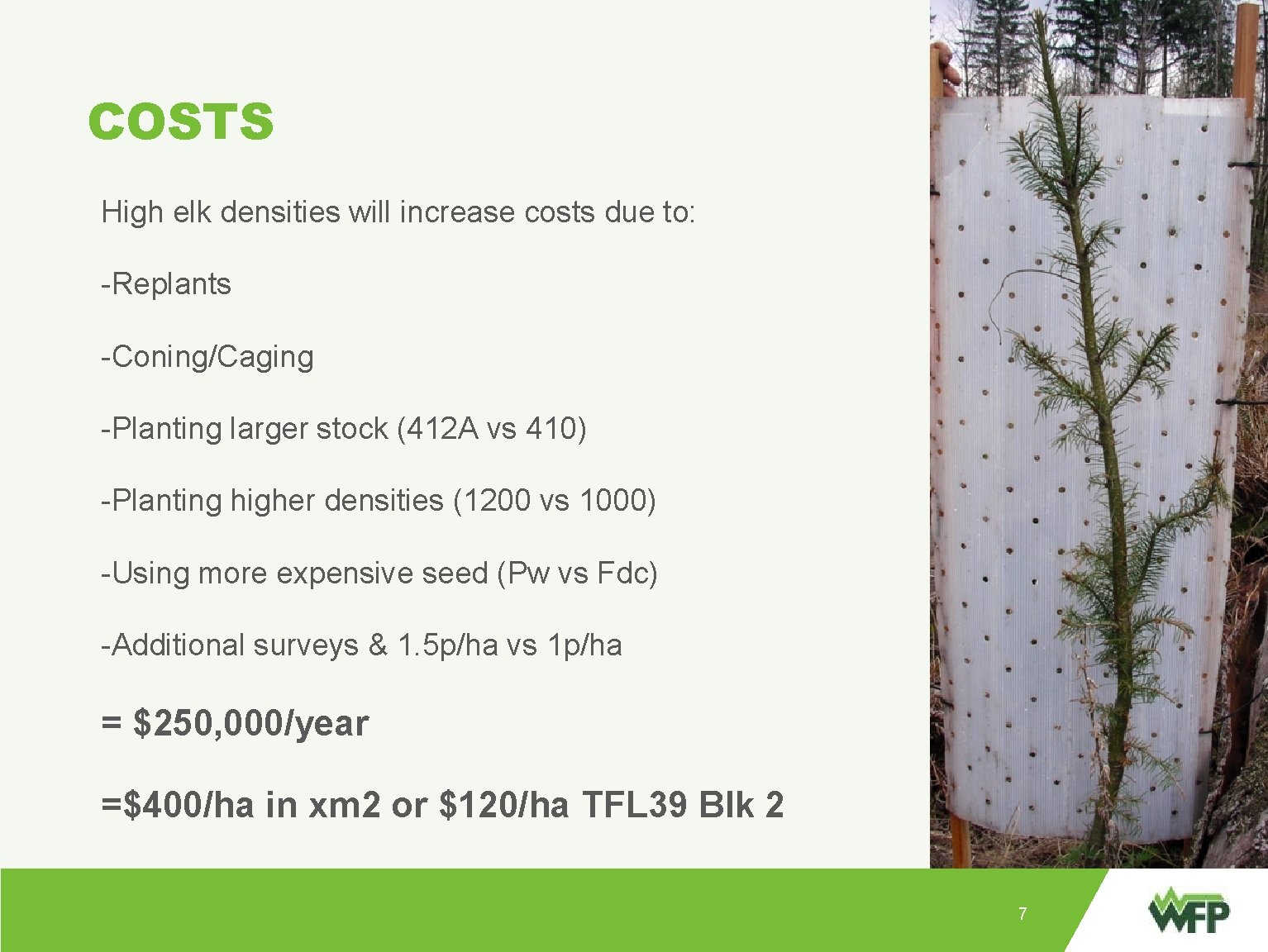 COSTS

High elk densities will increase costs due to:

-Replants

-Coning/Caging

-Planting larger stock (412A vs 410)

-Planting higher densities (1200 vs 1000)

-Using more expensive seed (Pw vs Fdc)

-Additional surveys & 1.5p/ha vs 1p/ha

= $250,000/year

=$400/ha in xm2 or $120/ha TFL39 Blk 2

7

WFP